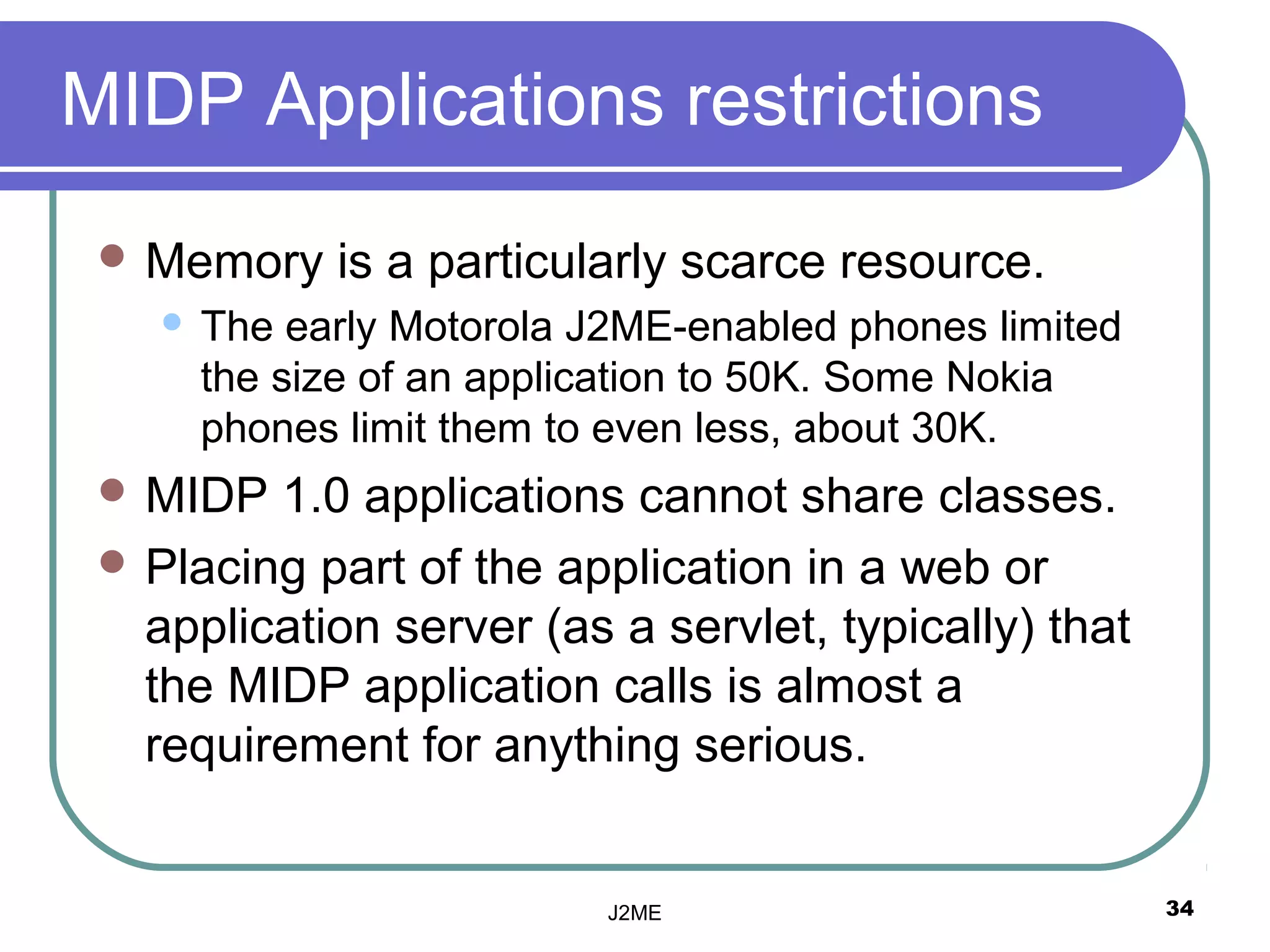 MIDP Applications restrictions

- Memory is a particularly scarce resource.
  - The early Motorola J2ME-enabled phones limited the size of an application to 50K. Some Nokia phones limit them to even less, about 30K.
- MIDP 1.0 applications cannot share classes.
- Placing part of the application in a web or application server (as a servlet, typically) that the MIDP application calls is almost a requirement for anything serious.

J2ME

34